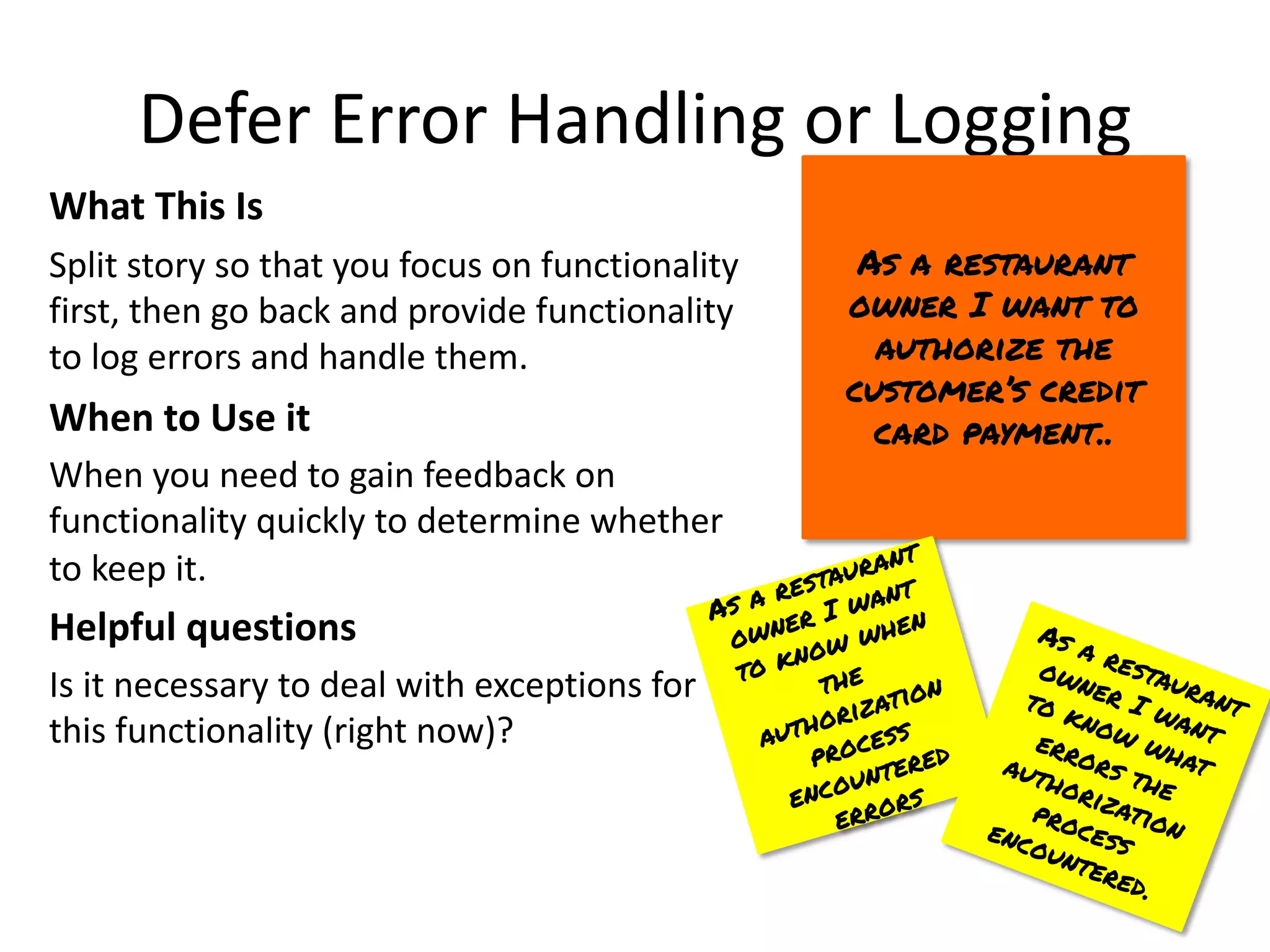 Defer Error Handling or Logging

What This Is

Split story so that you focus on functionality first, then go back and provide functionality to log errors and handle them.

When to Use it

When you need to gain feedback on functionality quickly to determine whether to keep it.

Helpful questions

Is it necessary to deal with exceptions for this functionality (right now)?

AS A RESTAURANT OWNER I WANT TO AUTHORIZE THE CUSTOMER'S CREDIT CARD PAYMENT..

AS A RESTAURANT OWNER I WANT TO KNOW WHEN THE AUTHORIZATION PROCESS ENCOUNTERED ERRORS

AS A RESTAURANT OWNER I WANT TO KNOW WHAT ERRORS THE AUTHORIZATION PROCESS ENCOUNTERED.